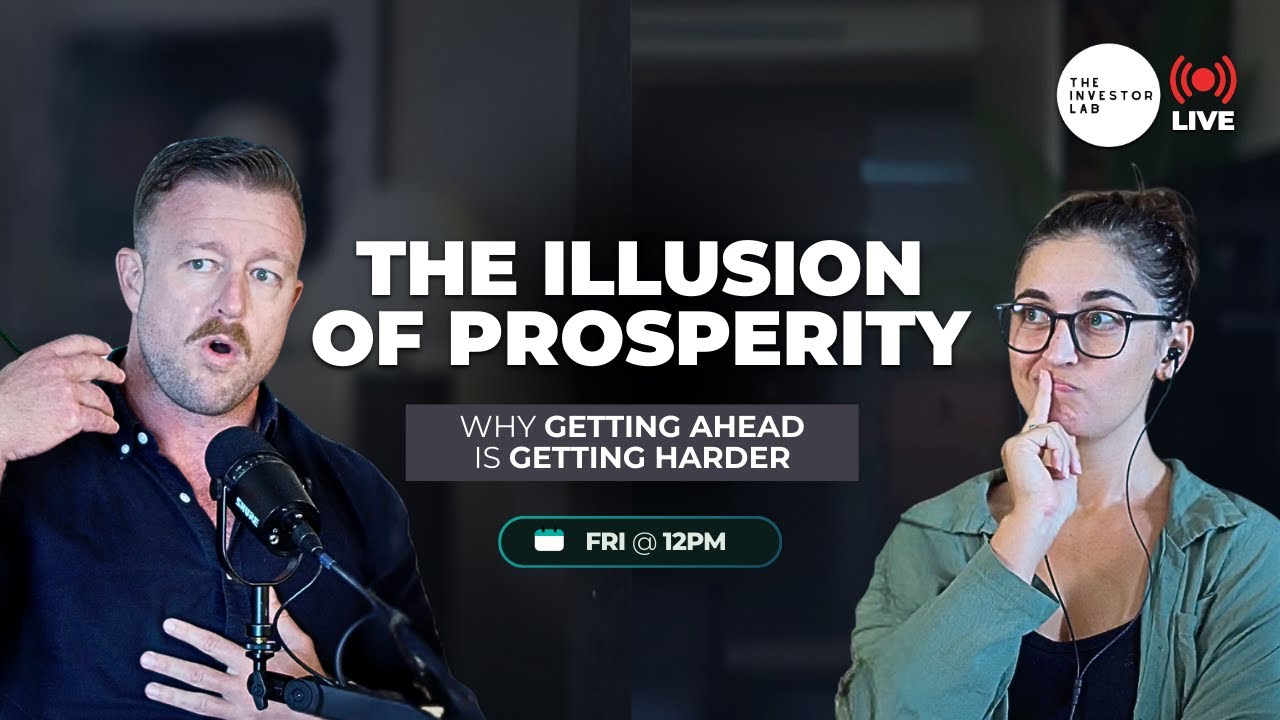 THE INVESTOR LAB

LIVE

THE ILLUSION OF PROSPERITY

WHY GETTING AHEAD IS GETTING HARDER

FRI @ 12PM

SHURE